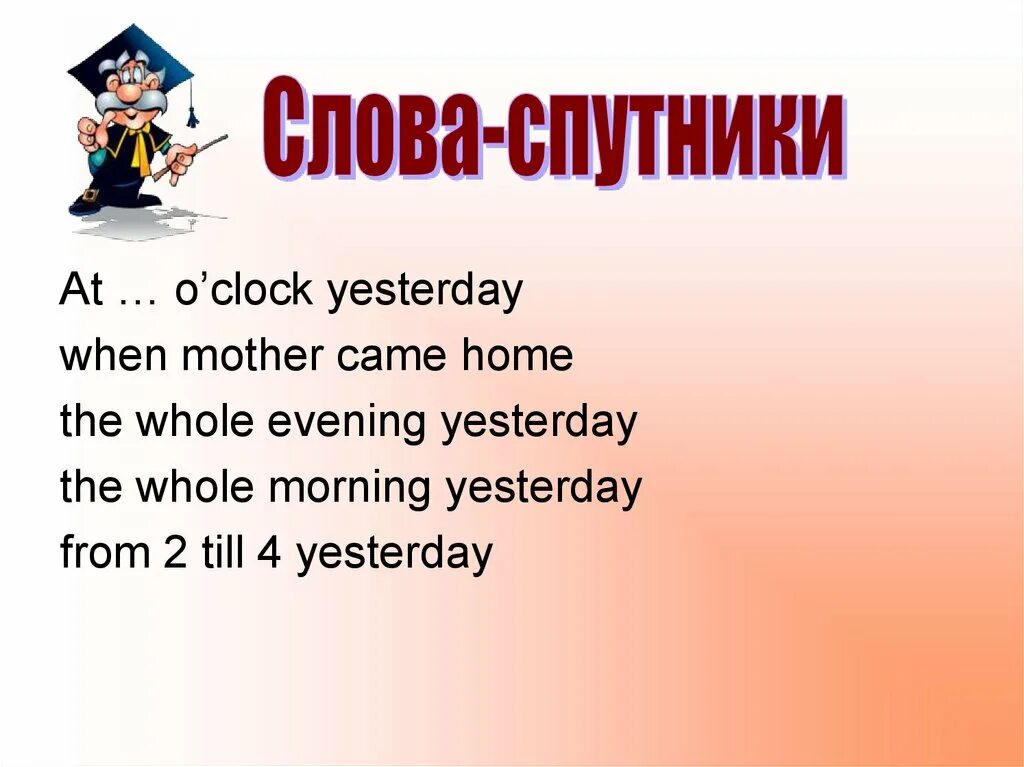 Слова-спутники

At … o’clock yesterday
when mother came home
the whole evening yesterday
the whole morning yesterday
from 2 till 4 yesterday